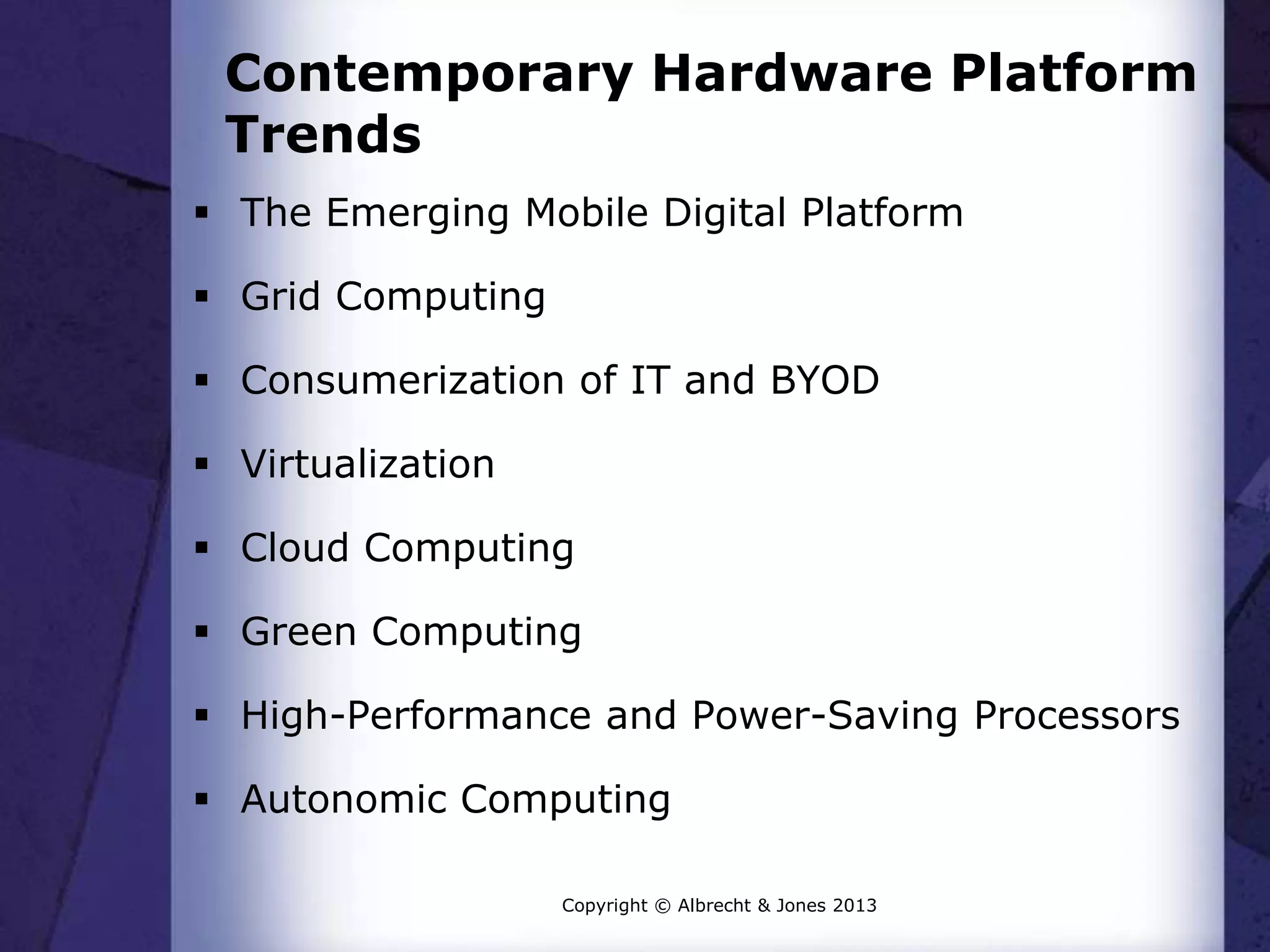 Contemporary Hardware Platform Trends

▪ The Emerging Mobile Digital Platform

▪ Grid Computing

▪ Consumerization of IT and BYOD

▪ Virtualization

▪ Cloud Computing

▪ Green Computing

▪ High-Performance and Power-Saving Processors

▪ Autonomic Computing

Copyright © Albrecht & Jones 2013